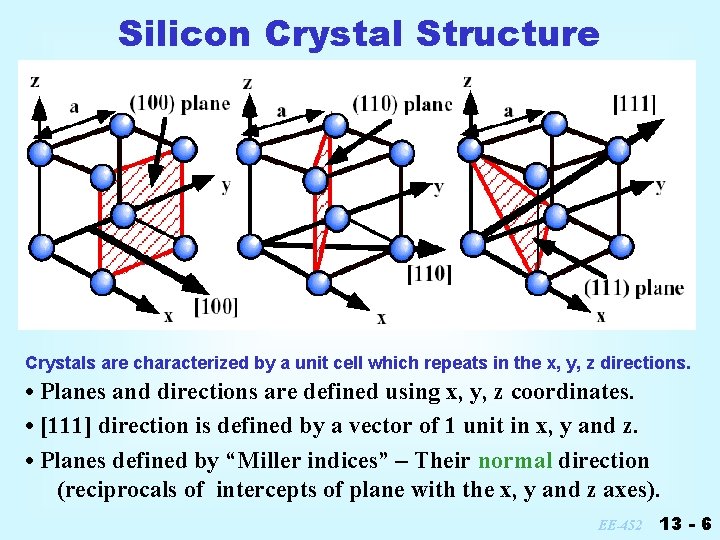 Silicon Crystal Structure

z
a
(100) plane
y
x
[100]

z
a
(110) plane
y
[110]
x

z
a
[111]
y
(111) plane
x

Crystals are characterized by a unit cell which repeats in the x, y, z directions.

• Planes and directions are defined using x, y, z coordinates.

• [111] direction is defined by a vector of 1 unit in x, y and z.

• Planes defined by “Miller indices” – Their normal direction (reciprocals of intercepts of plane with the x, y and z axes).

EE-452 13 - 6